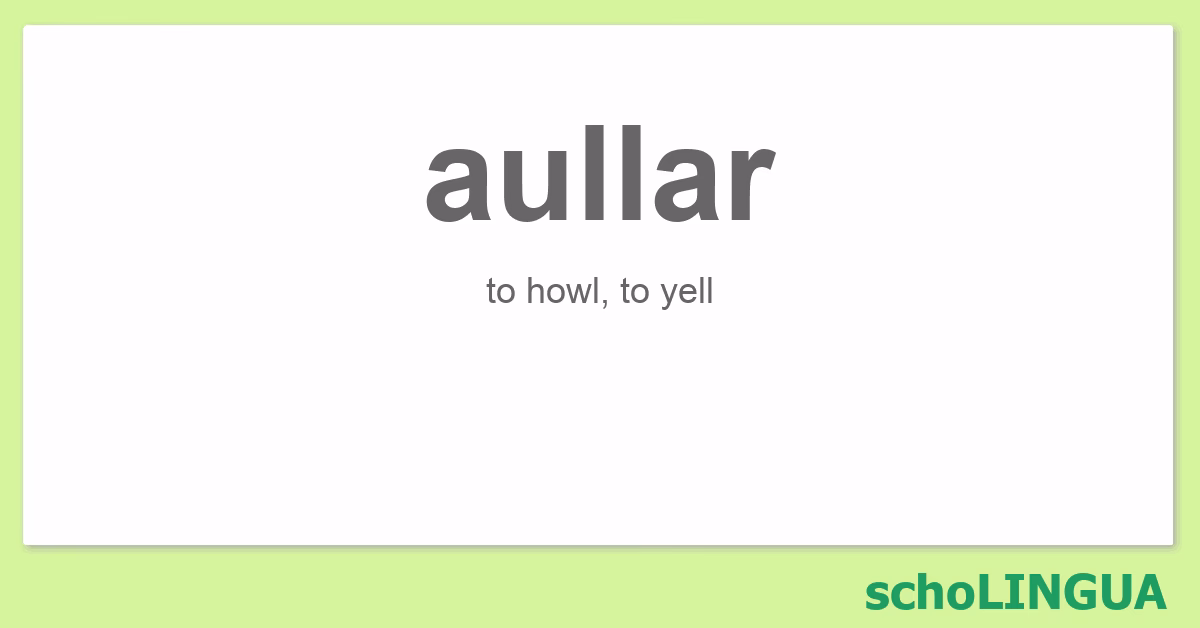 aullar

to howl, to yell

schoLINGUA